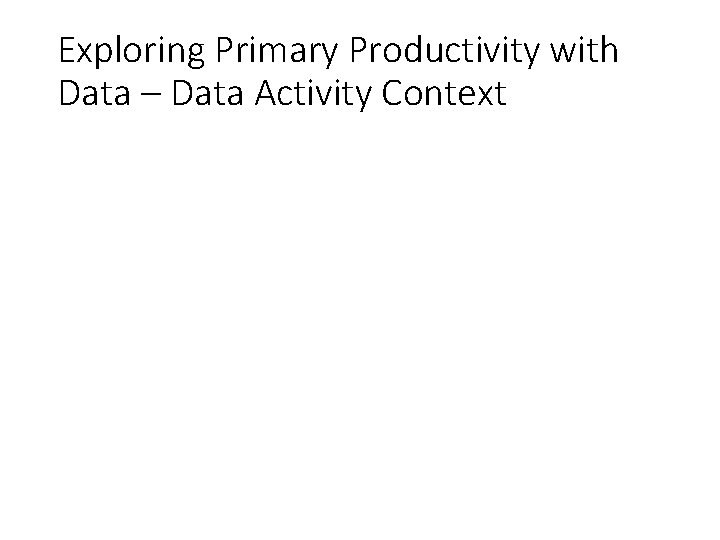 Exploring Primary Productivity with Data – Data Activity Context